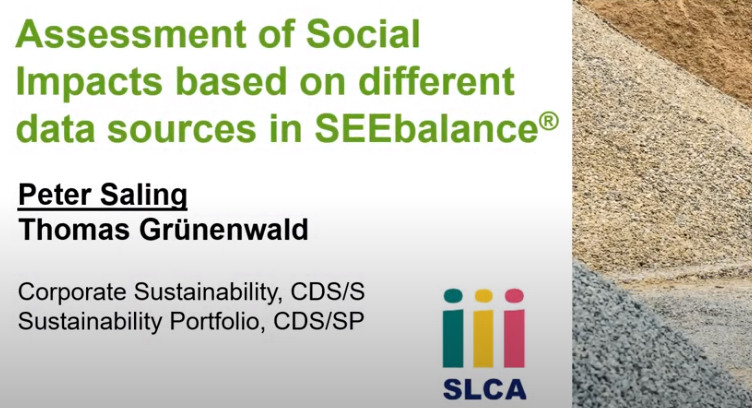 Assessment of Social Impacts based on different data sources in SEEbalance®

Peter Saling
Thomas Grünenwald

Corporate Sustainability, CDS/S
Sustainability Portfolio, CDS/SP

SLCA